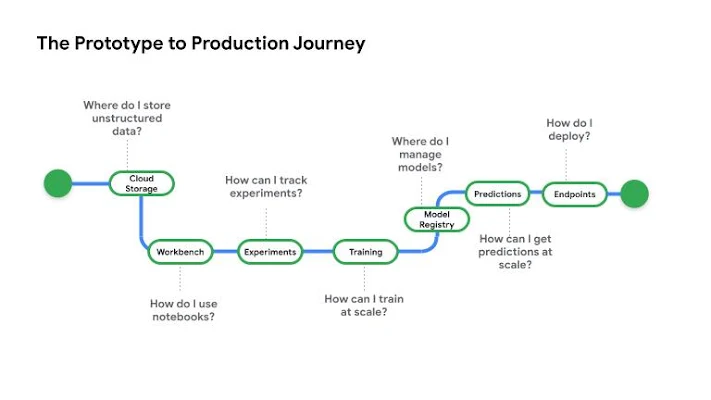 The Prototype to Production Journey

Where do I store unstructured data?

Cloud Storage

Workbench

How do I use notebooks?

How can I track experiments?

Experiments

Training

How can I train at scale?

Where do I manage models?

Model Registry

Predictions

How can I get predictions at scale?

How do I deploy?

Endpoints